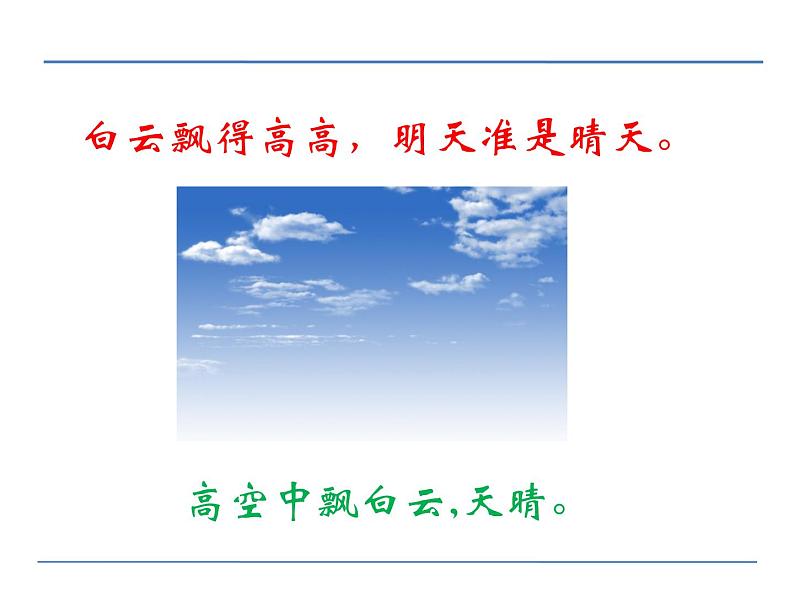 白云飘得高高，明天准是晴天。

高空中飘白云,天晴。